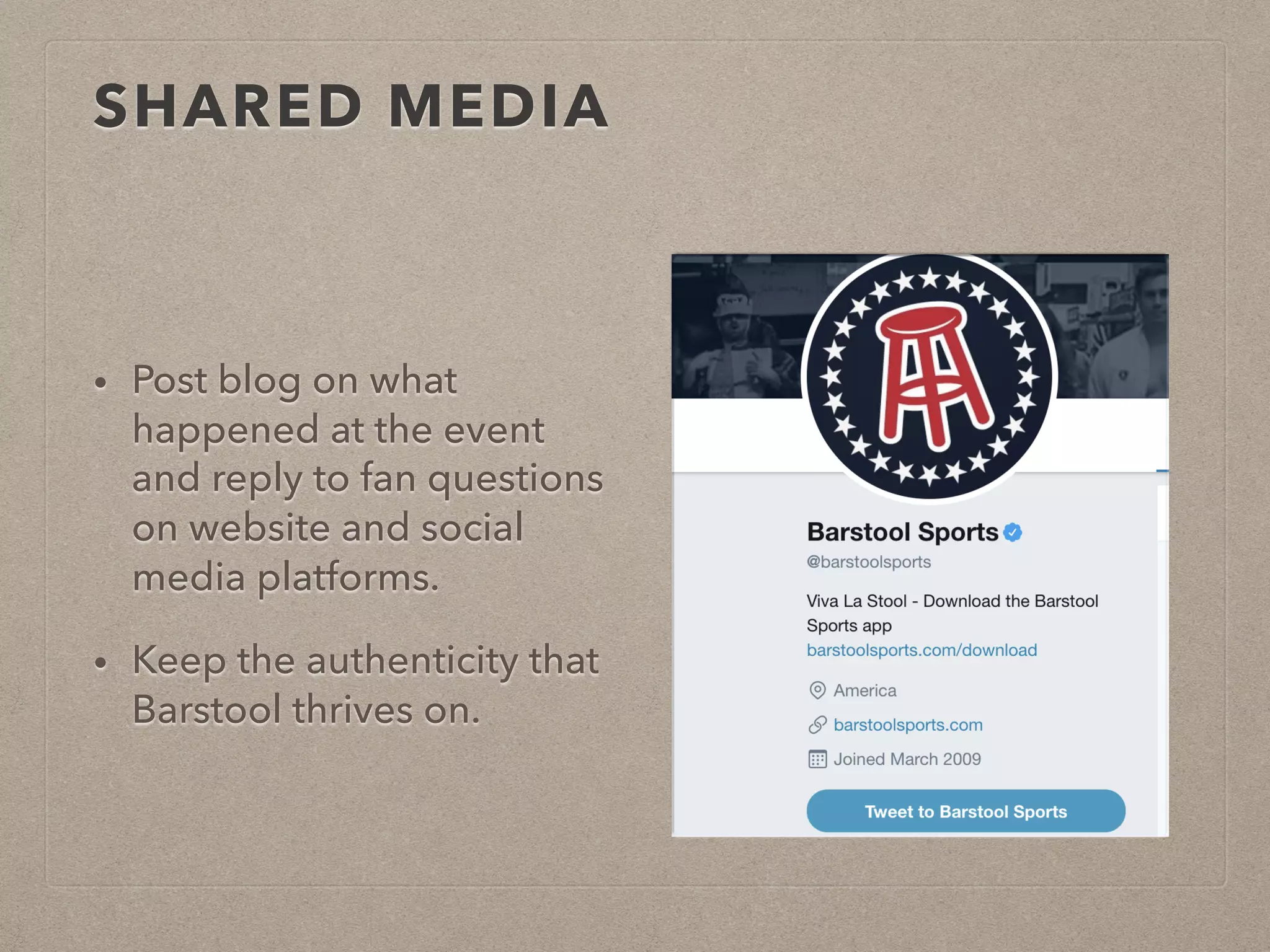 SHARED MEDIA

• Post blog on what happened at the event and reply to fan questions on website and social media platforms.

• Keep the authenticity that Barstool thrives on.

Barstool Sports
@barstoolsports

Viva La Stool - Download the Barstool Sports app
barstoolsports.com/download

America

barstoolsports.com

Joined March 2009

Tweet to Barstool Sports